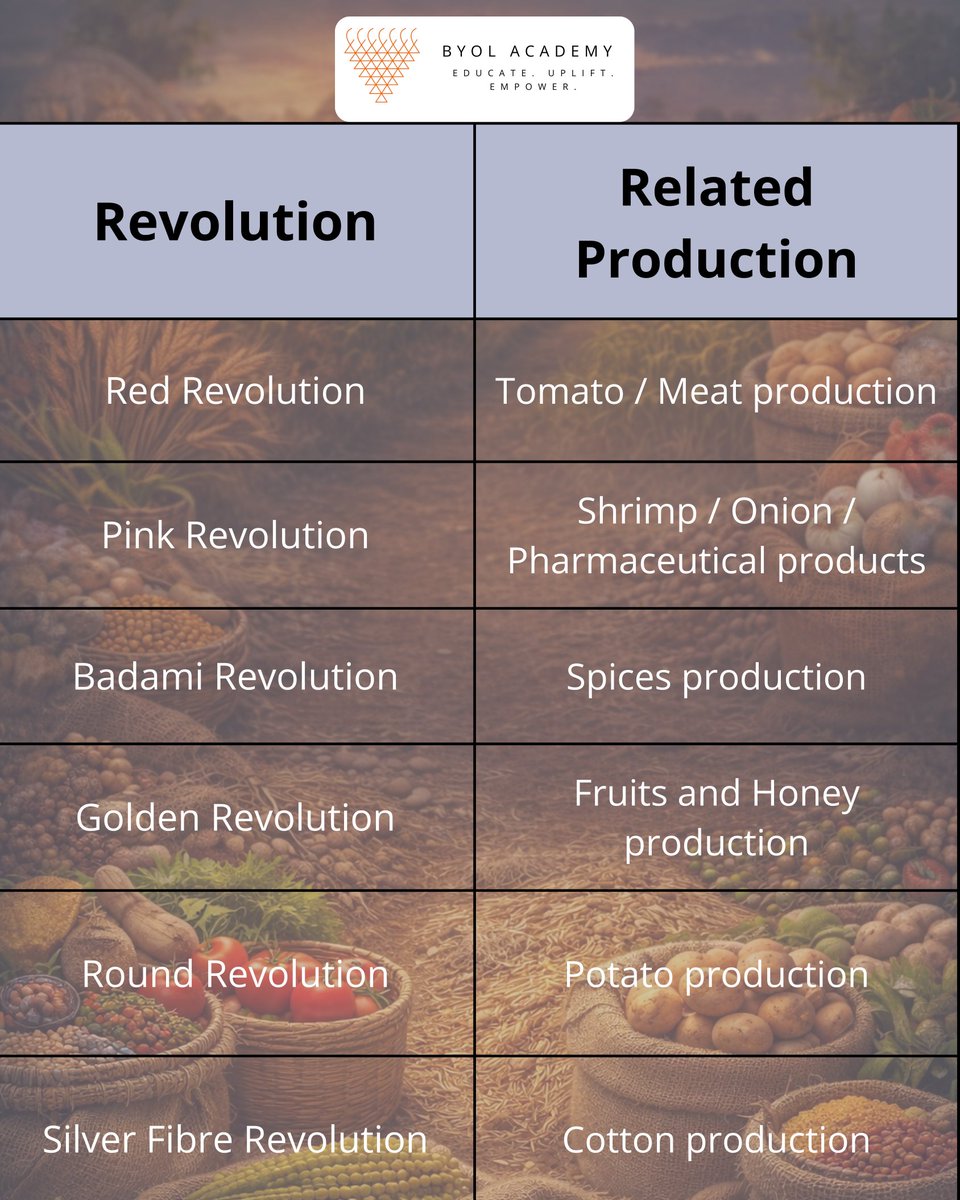 BYOL ACADEMY
EDUCATE. UPLIFT. EMPOWER.

| Revolution | Related Production |
|---|---|
| Red Revolution | Tomato / Meat production |
| Pink Revolution | Shrimp / Onion / Pharmaceutical products |
| Badami Revolution | Spices production |
| Golden Revolution | Fruits and Honey production |
| Round Revolution | Potato production |
| Silver Fibre Revolution | Cotton production |